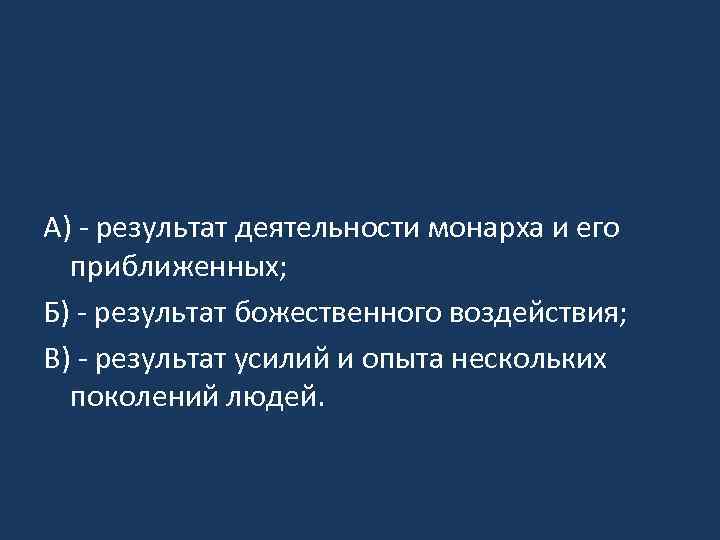 А) - результат деятельности монарха и его приближенных;

Б) - результат божественного воздействия;

В) - результат усилий и опыта нескольких поколений людей.